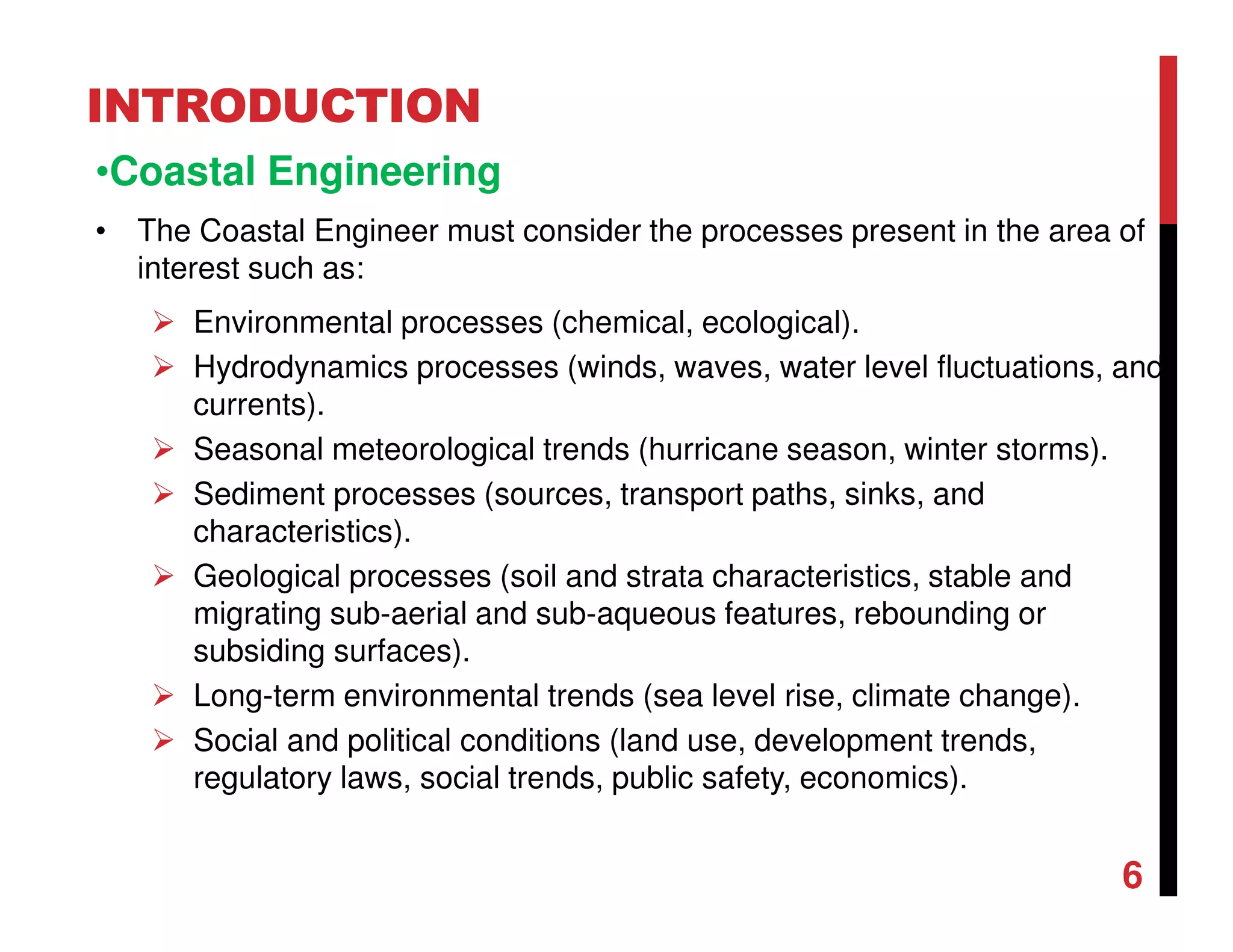 INTRODUCTION

•Coastal Engineering

• The Coastal Engineer must consider the processes present in the area of interest such as:

➢ Environmental processes (chemical, ecological).

➢ Hydrodynamics processes (winds, waves, water level fluctuations, and currents).

➢ Seasonal meteorological trends (hurricane season, winter storms).

➢ Sediment processes (sources, transport paths, sinks, and characteristics).

➢ Geological processes (soil and strata characteristics, stable and migrating sub-aerial and sub-aqueous features, rebounding or subsiding surfaces).

➢ Long-term environmental trends (sea level rise, climate change).

➢ Social and political conditions (land use, development trends, regulatory laws, social trends, public safety, economics).

6